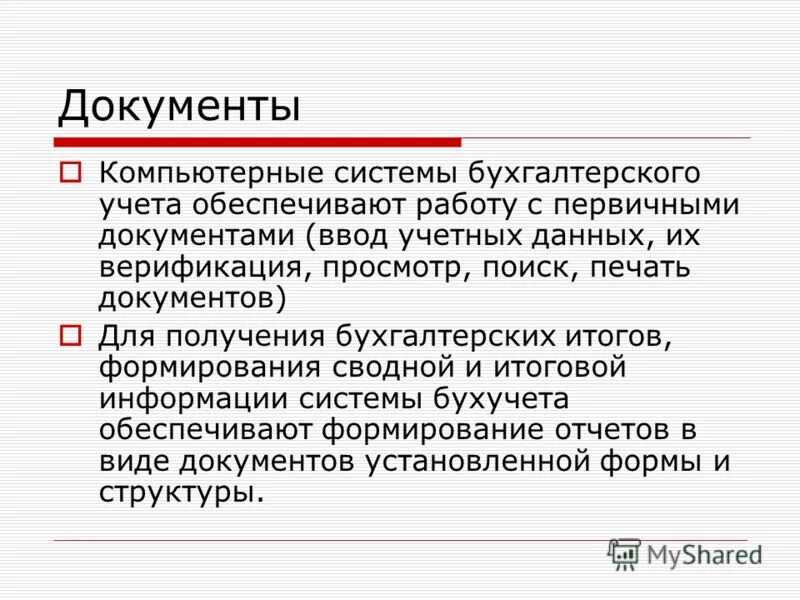 Документы

Компьютерные системы бухгалтерского учета обеспечивают работу с первичными документами (ввод учетных данных, их верификация, просмотр, поиск, печать документов)

Для получения бухгалтерских итогов, формирования сводной и итоговой информации системы бухучета обеспечивают формирование отчетов в виде документов установленной формы и структуры.

MyShared